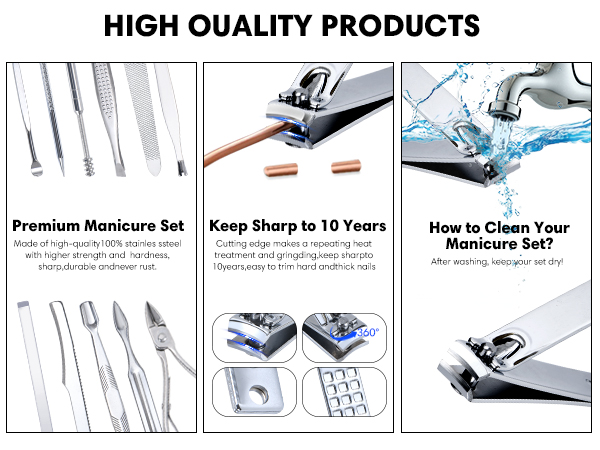 HIGH OUALITY PRODUCTS

Premium Manicure Set

Made of high-quality100% stainles ssteel with higher strength and hardness, sharp,durable andnever rust.

Keep Sharp to 10 Years

Cutting edge makes a repeating heat treatment and gringding,keep sharpto 10years,easy to trim hard andthick nails

360°

How to Clean Your Manicure Set?

After washing, keep your set dry!